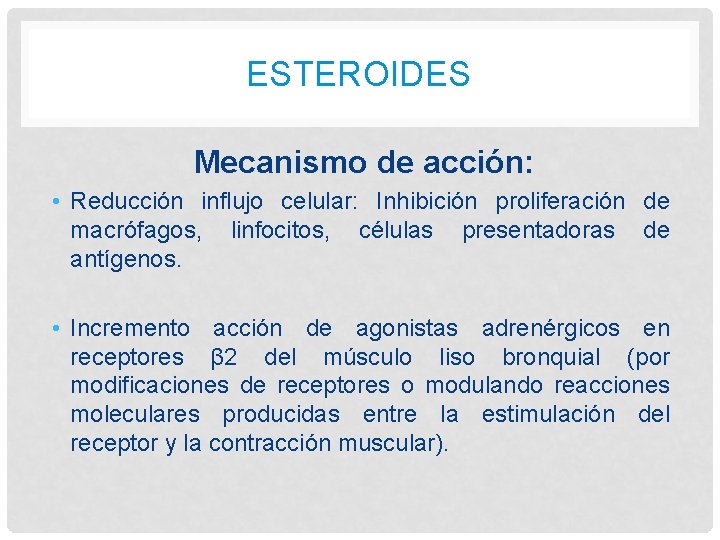 ESTEROIDES

Mecanismo de acción:

• Reducción influjo celular: Inhibición proliferación de macrófagos, linfocitos, células presentadoras de antígenos.

• Incremento acción de agonistas adrenérgicos en receptores β2 del músculo liso bronquial (por modificaciones de receptores o modulando reacciones moleculares producidas entre la estimulación del receptor y la contracción muscular).